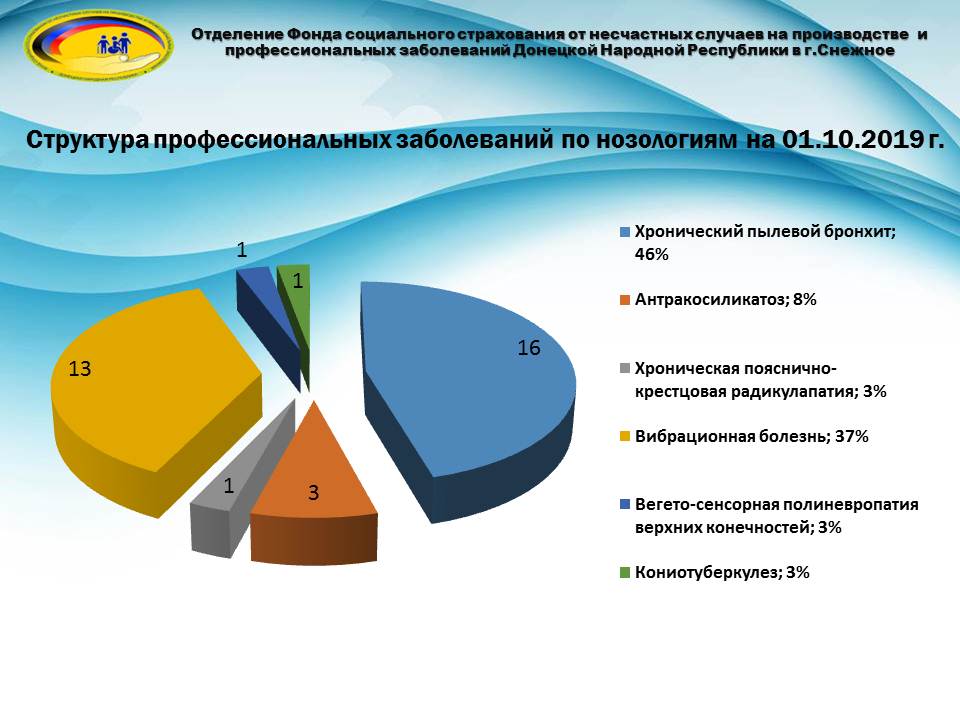 Отделение Фонда социального страхования от несчастных случаев на производстве и профессиональных заболеваний Донецкой Народной Республики в г.Снежное

Структура профессиональных заболеваний по нозологиям на 01.10.2019 г.

1
1
16
13
1
3

Хронический пылевой бронхит; 46%

Антракосиликатоз; 8%

Хроническая пояснично-крестцовая радикулапатия; 3%

Вибрационная болезнь; 37%

Вегето-сенсорная полиневропатия верхних конечностей; 3%

Кониотуберкулез; 3%